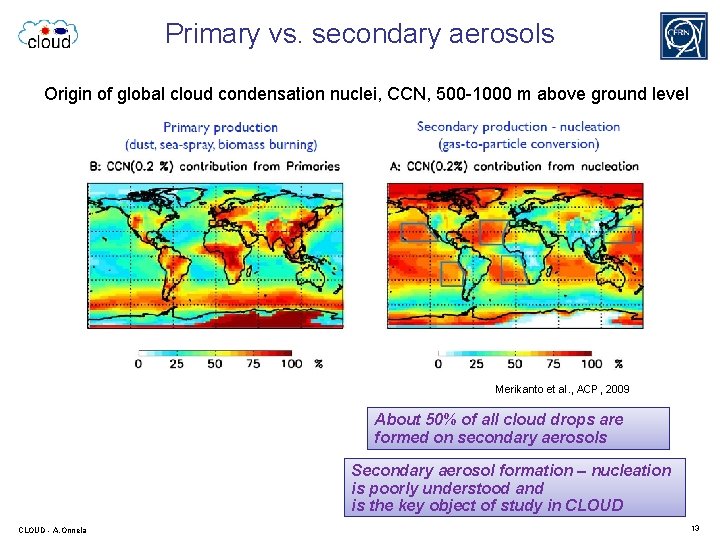 cloud

Primary vs. secondary aerosols

CERN

Origin of global cloud condensation nuclei, CCN, 500-1000 m above ground level

Primary production (dust, sea-spray, biomass burning)

B: CCN(0.2 %) contribution from Primaries

0 25 50 75 100 %

Secondary production - nucleation (gas-to-particle conversion)

A: CCN(0.2%) contribution from nucleation

0 25 50 75 100 %

Merikanto et al., ACP, 2009

About 50% of all cloud drops are formed on secondary aerosols

Secondary aerosol formation – nucleation is poorly understood and is the key object of study in CLOUD

CLOUD - A.Onnela

13